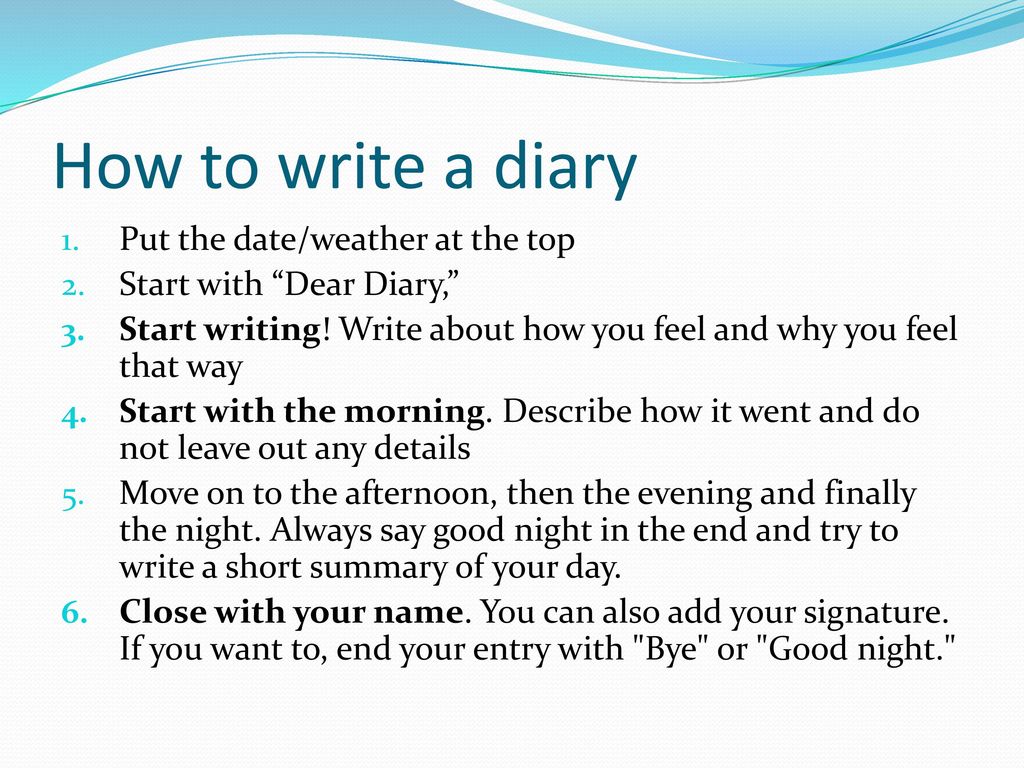 How to write a diary

1. Put the date/weather at the top
2. Start with “Dear Diary,”
3. Start writing! Write about how you feel and why you feel that way
4. Start with the morning. Describe how it went and do not leave out any details
5. Move on to the afternoon, then the evening and finally the night. Always say good night in the end and try to write a short summary of your day.
6. Close with your name. You can also add your signature. If you want to, end your entry with "Bye" or "Good night."